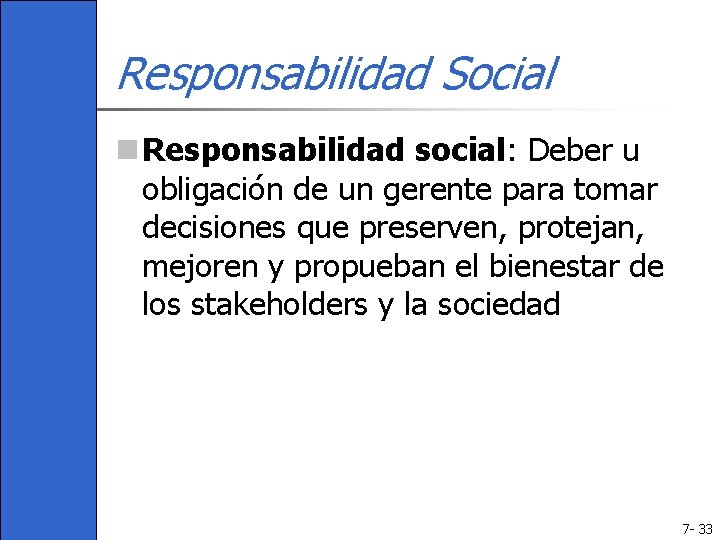 Responsabilidad Social

Responsabilidad social: Deber u obligación de un gerente para tomar decisiones que preserven, protejan, mejoren y propueban el bienestar de los stakeholders y la sociedad

7- 33